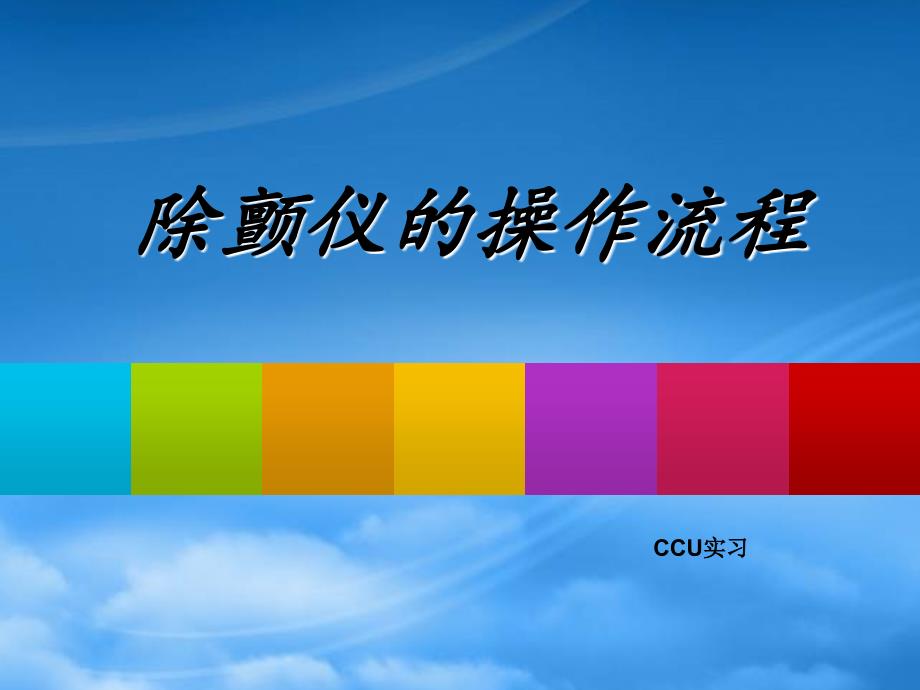 除颤仪的操作流程

CCU实习